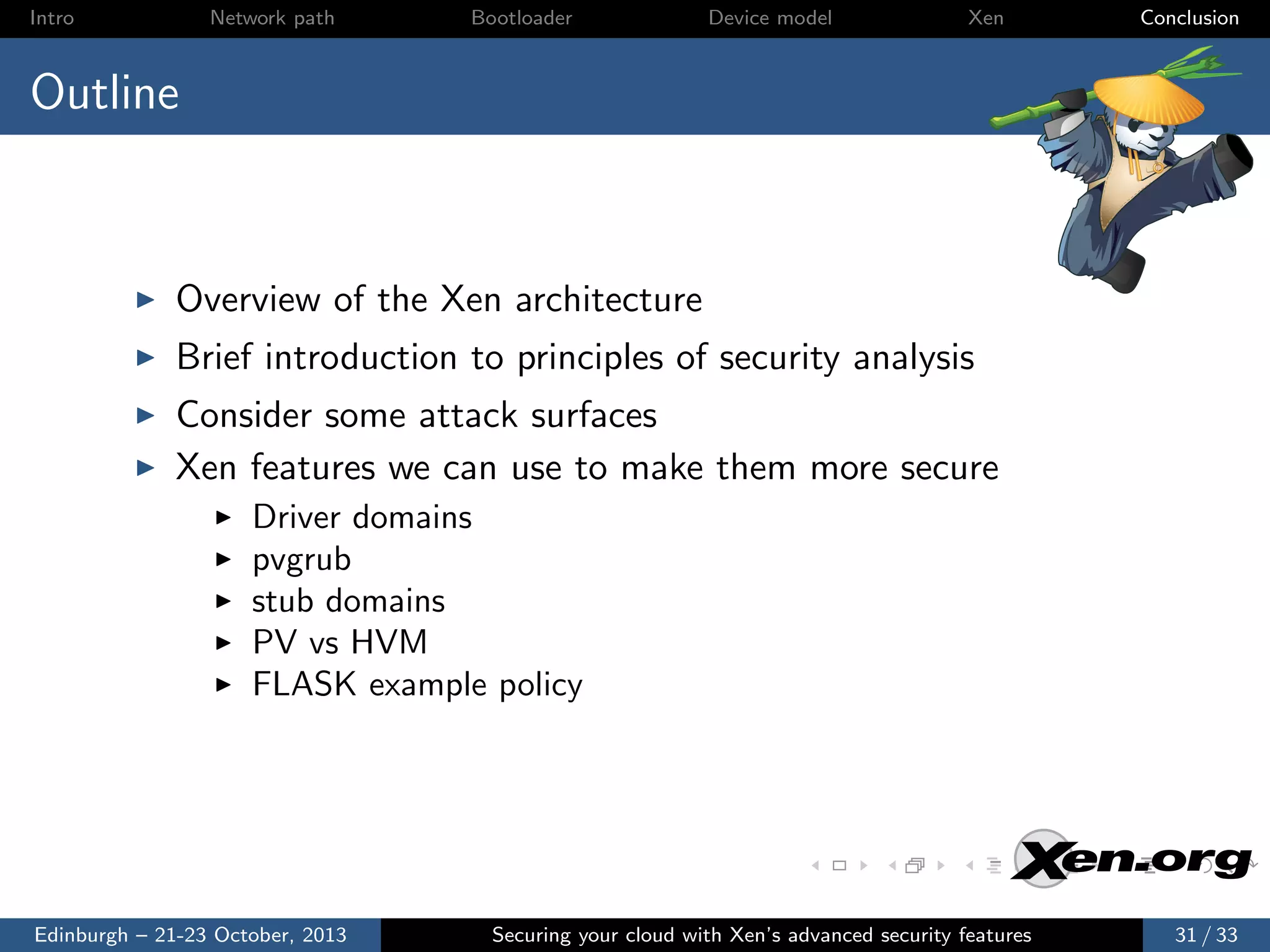 Intro Network path Bootloader Device model Xen Conclusion

Outline

▶ Overview of the Xen architecture
▶ Brief introduction to principles of security analysis
▶ Consider some attack surfaces
▶ Xen features we can use to make them more secure
 ▶ Driver domains
 ▶ pvgrub
 ▶ stub domains
 ▶ PV vs HVM
 ▶ FLASK example policy

Xen.org

Edinburgh – 21-23 October, 2013 Securing your cloud with Xen's advanced security features 31 / 33